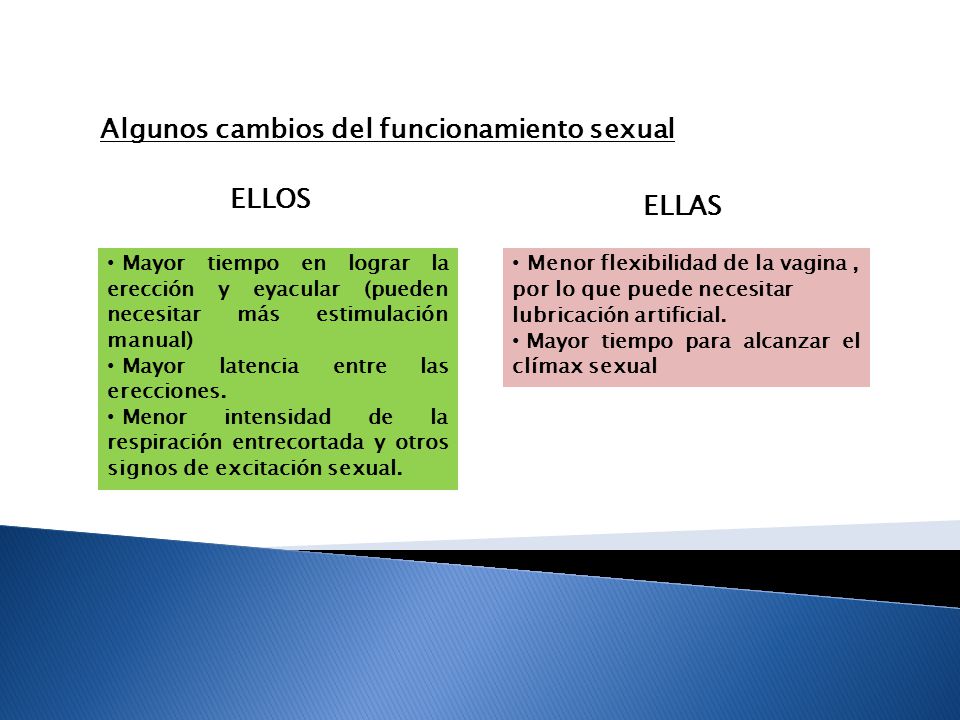 Algunos cambios del funcionamiento sexual

ELLOS

• Mayor tiempo en lograr la erección y eyacular (pueden necesitar más estimulación manual)
• Mayor latencia entre las erecciones.
• Menor intensidad de la respiración entrecortada y otros signos de excitación sexual.

ELLAS

• Menor flexibilidad de la vagina , por lo que puede necesitar lubricación artificial.
• Mayor tiempo para alcanzar el clímax sexual